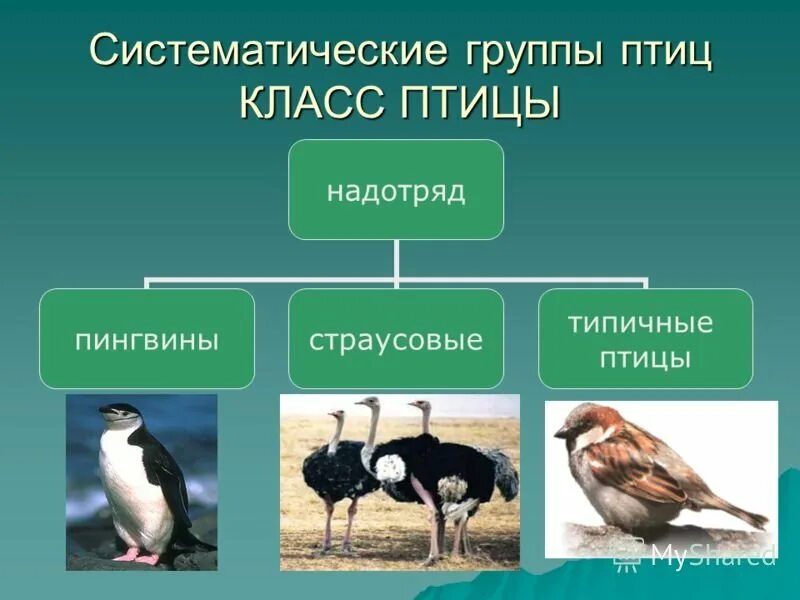 Систематические группы птиц
КЛАСС ПТИЦЫ

надотряд

пингвины

страусовые

типичные птицы

MyShared